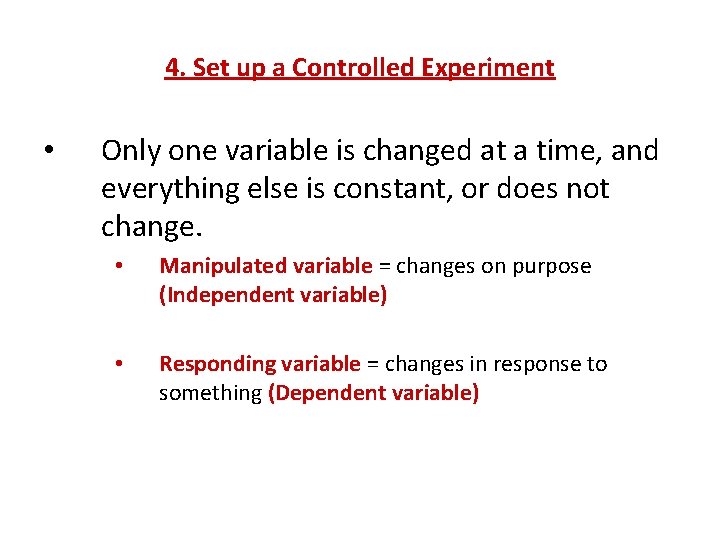 4. Set up a Controlled Experiment

• Only one variable is changed at a time, and everything else is constant, or does not change.

• Manipulated variable = changes on purpose (Independent variable)

• Responding variable = changes in response to something (Dependent variable)